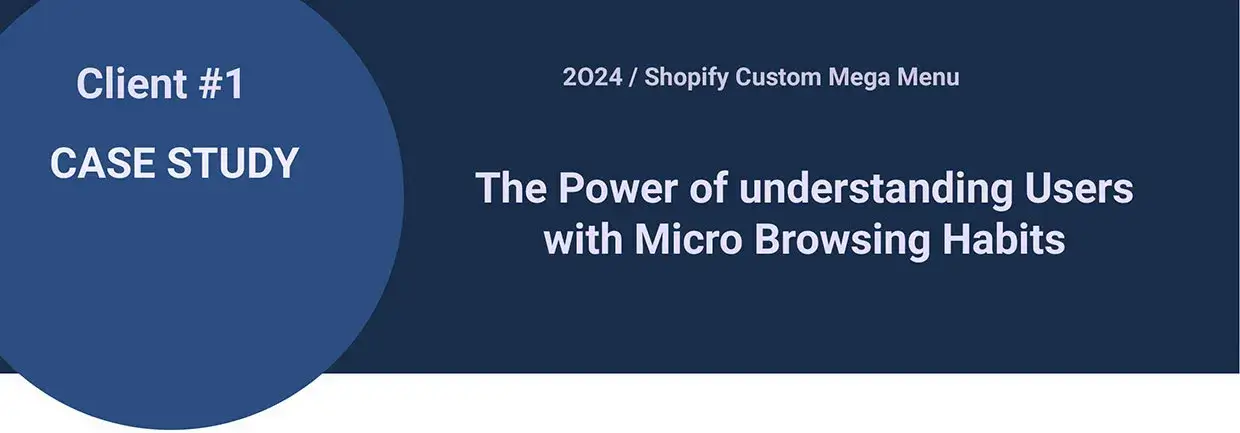 Client #1

CASE STUDY

2024 / Shopify Custom Mega Menu

The Power of understanding Users with Micro Browsing Habits